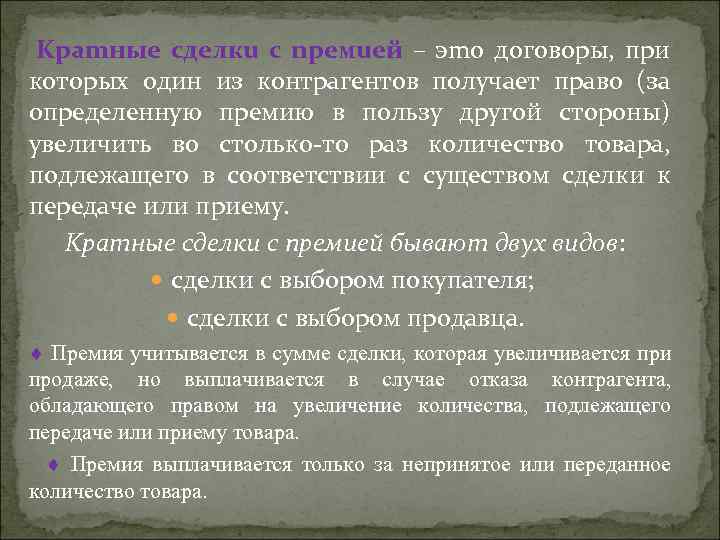 Кратные сделки с премией – это договоры, при которых один из контрагентов получает право (за определенную премию в пользу другой стороны) увеличить во столько-то раз количество товара, подлежащего в соответствии с существом сделки к передаче или приему.

Кратные сделки с премией бывают двух видов:

• сделки с выбором покупателя;

• сделки с выбором продавца.

♦ Премия учитывается в сумме сделки, которая увеличивается при продаже, но выплачивается в случае отказа контрагента, обладающего правом на увеличение количества, подлежащего передаче или приему товара.

♦ Премия выплачивается только за непринятое или переданное количество товара.